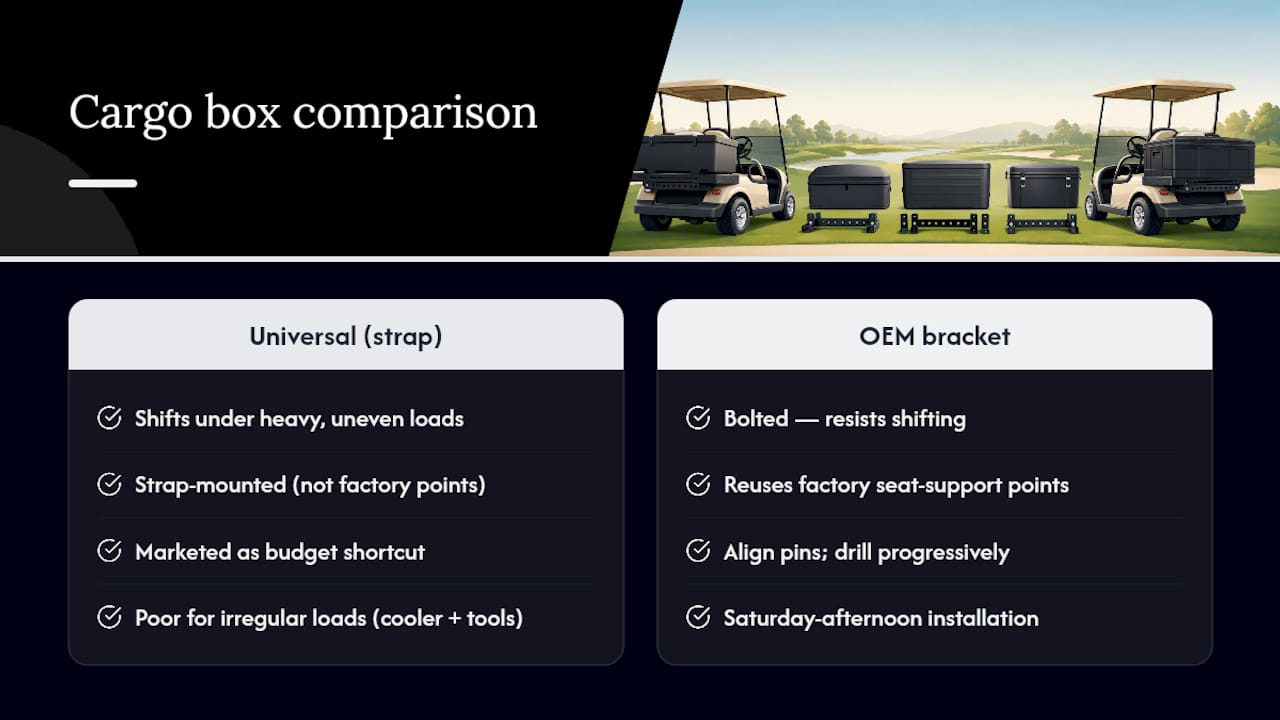 Cargo box comparison

Universal (strap)

Shifts under heavy, uneven loads

Strap-mounted (not factory points)

Marketed as budget shortcut

Poor for irregular loads (cooler + tools)

OEM bracket

Bolted — resists shifting

Reuses factory seat-support points

Align pins; drill progressively

Saturday-afternoon installation